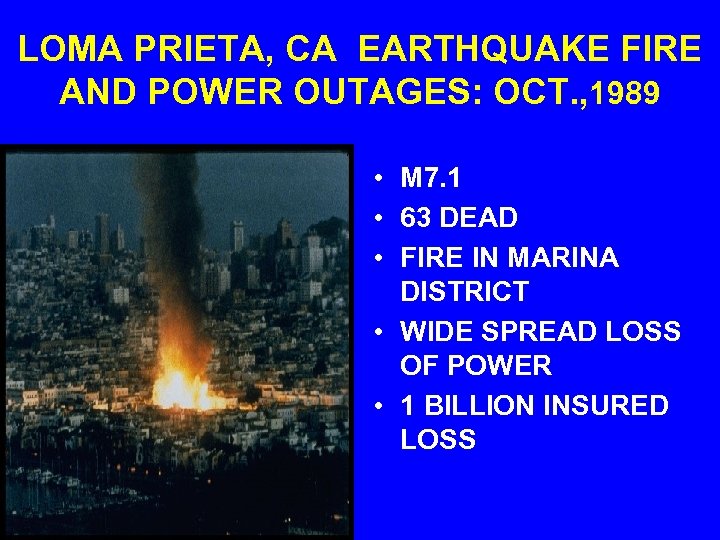 LOMA PRIETA, CA EARTHQUAKE FIRE AND POWER OUTAGES: OCT.,1989

• M7.1
• 63 DEAD
• FIRE IN MARINA DISTRICT
• WIDE SPREAD LOSS OF POWER
• 1 BILLION INSURED LOSS